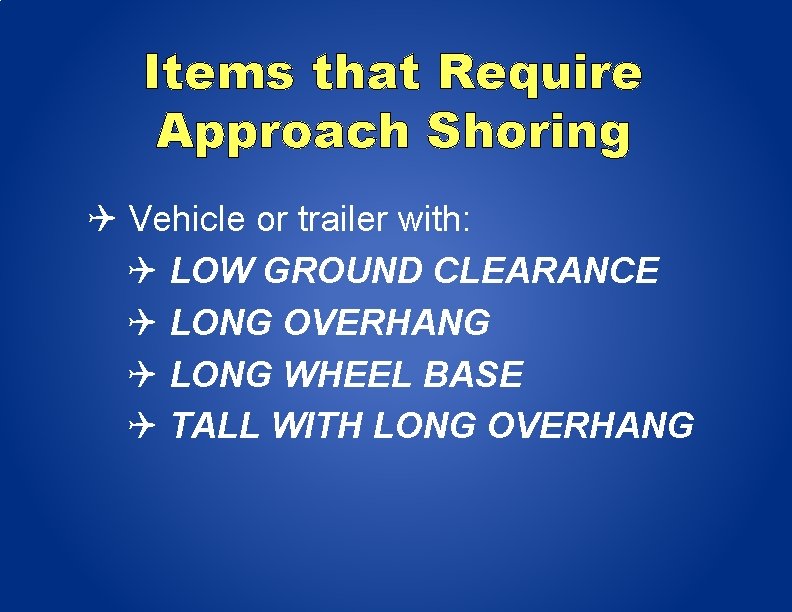 Items that Require Approach Shoring

✈ Vehicle or trailer with:

✈ LOW GROUND CLEARANCE

✈ LONG OVERHANG

✈ LONG WHEEL BASE

✈ TALL WITH LONG OVERHANG